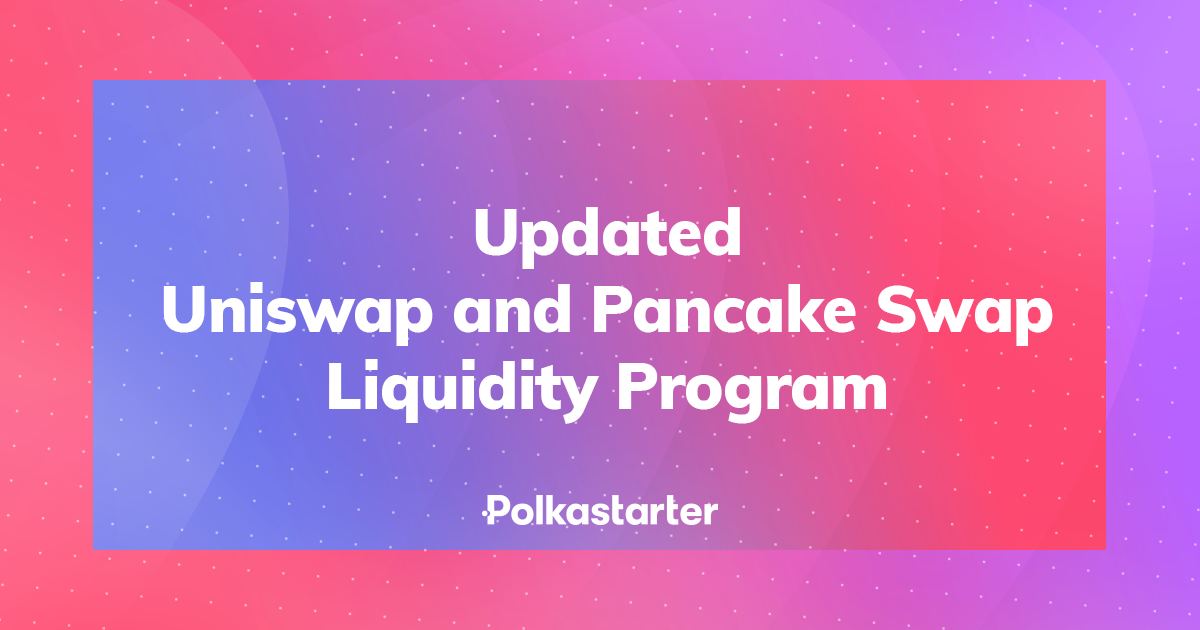 Updated
Uniswap and Pancake Swap
Liquidity Program

Polkastarter